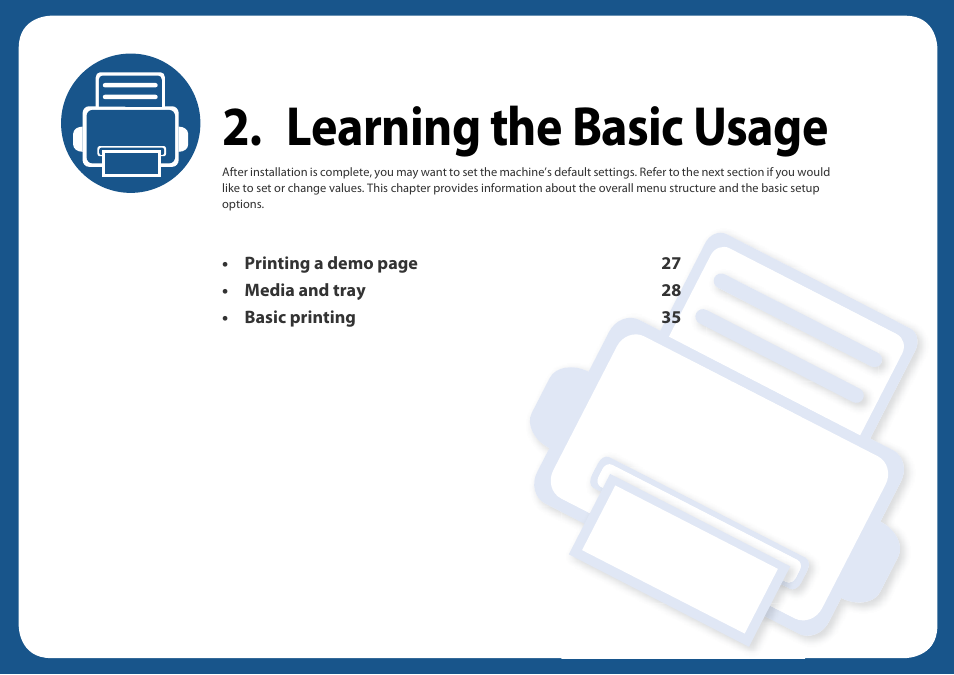 2. Learning the Basic Usage

After installation is complete, you may want to set the machine's default settings. Refer to the next section if you would like to set or change values. This chapter provides information about the overall menu structure and the basic setup options.

• Printing a demo page 27
• Media and tray 28
• Basic printing 35